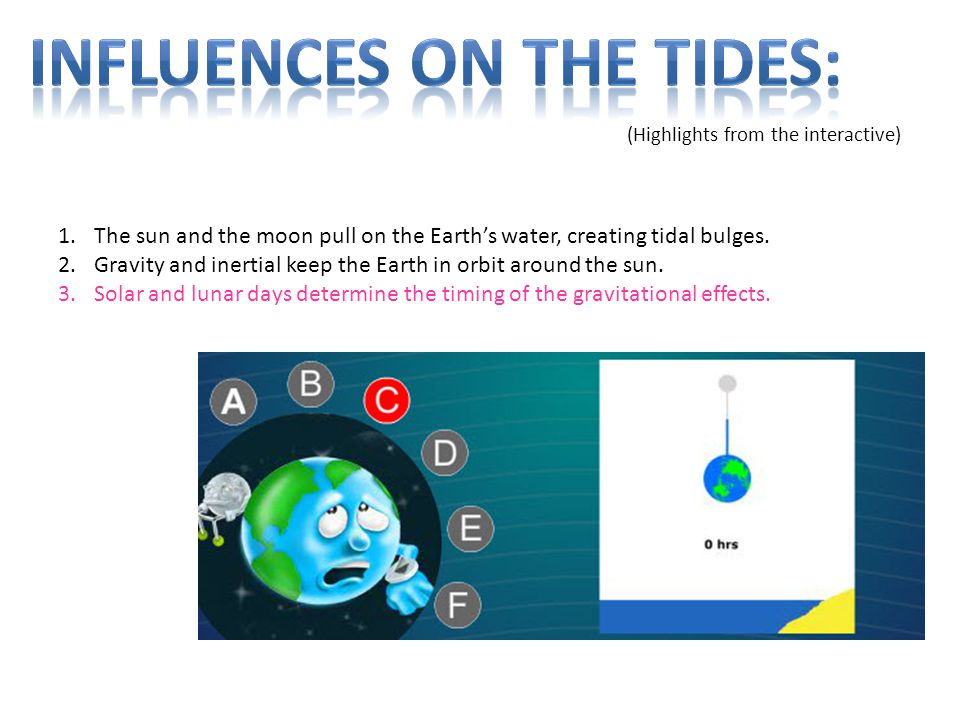 INFLUENCES ON THE TIDES:

(Highlights from the interactive)

1. The sun and the moon pull on the Earth's water, creating tidal bulges.
2. Gravity and inertial keep the Earth in orbit around the sun.
3. Solar and lunar days determine the timing of the gravitational effects.

A
B
C
D
E
F

0 hrs